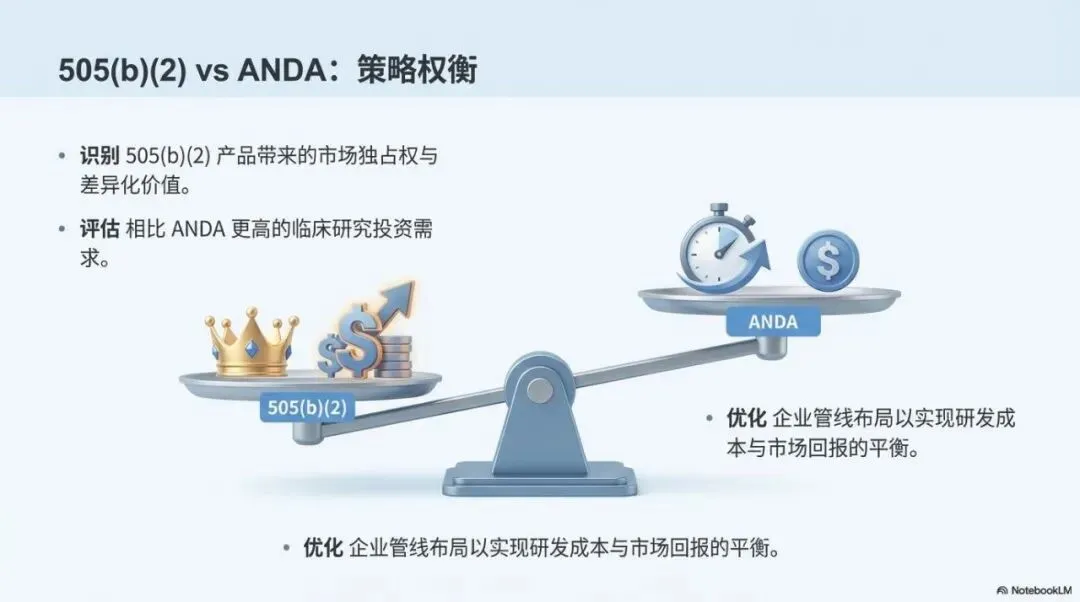 505(b)(2) vs ANDA：策略权衡

• 识别 505(b)(2) 产品带来的市场独占权与差异化价值。

• 评估 相比 ANDA 更高的临床研究投资需求。

ANDA

505(b)(2)

• 优化 企业管线布局以实现研发成本与市场回报的平衡。

• 优化 企业管线布局以实现研发成本与市场回报的平衡。

NotebookLM